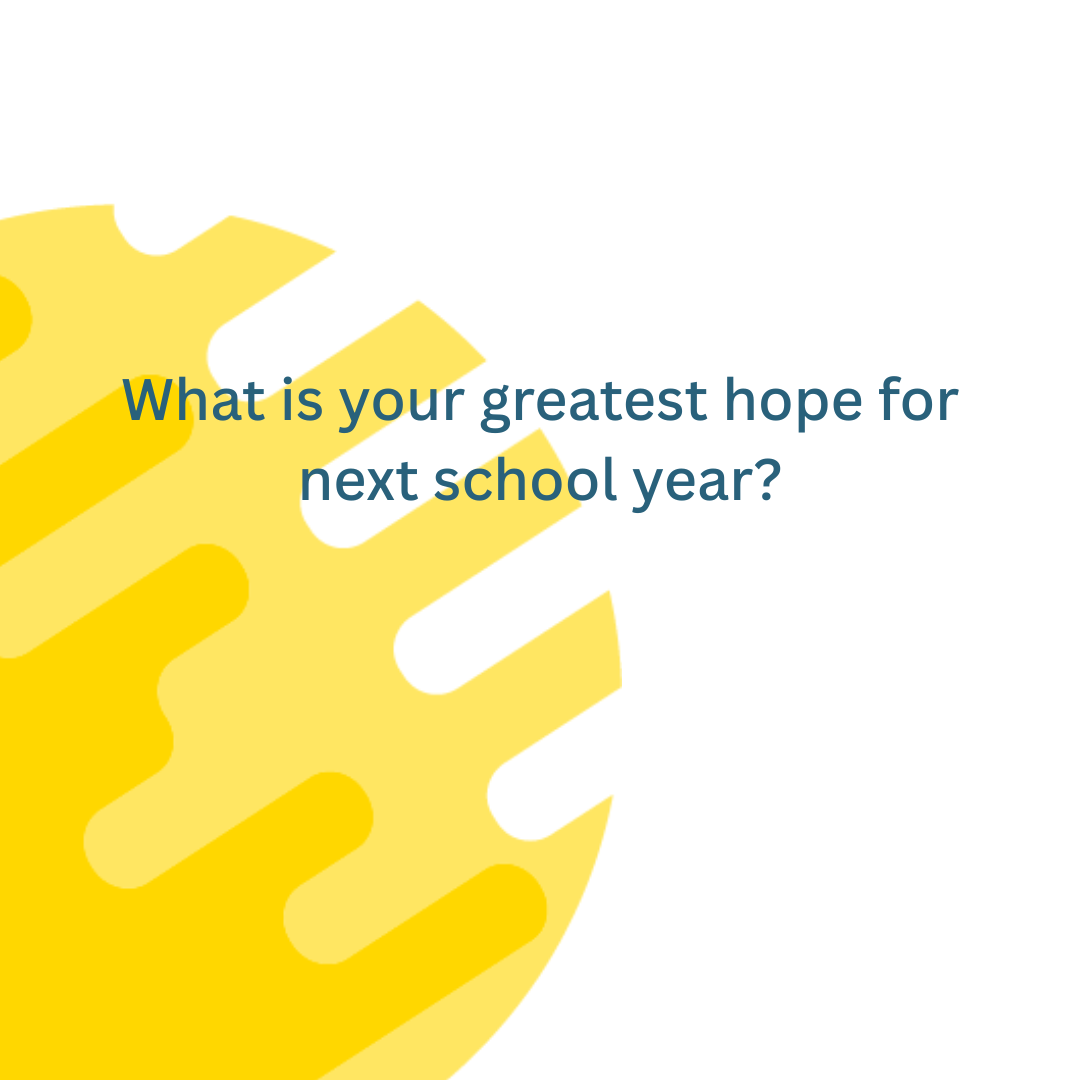 What is your greatest hope for next school year?